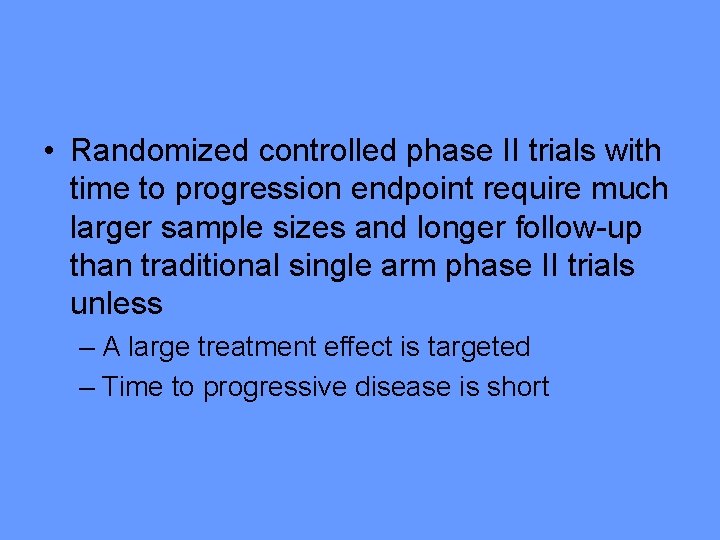 • Randomized controlled phase II trials with time to progression endpoint require much larger sample sizes and longer follow-up than traditional single arm phase II trials unless

– A large treatment effect is targeted

– Time to progressive disease is short